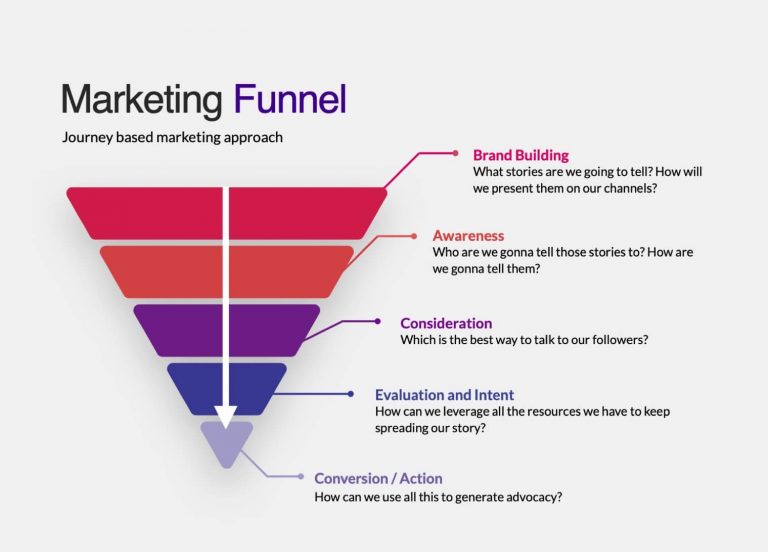 Marketing Funnel

Journey based marketing approach

Brand Building
What stories are we going to tell? How will we present them on our channels?

Awareness
Who are we gonna tell those stories to? How are we gonna tell them?

Consideration
Which is the best way to talk to our followers?

Evaluation and Intent
How can we leverage all the resources we have to keep spreading our story?

Conversion / Action
How can we use all this to generate advocacy?